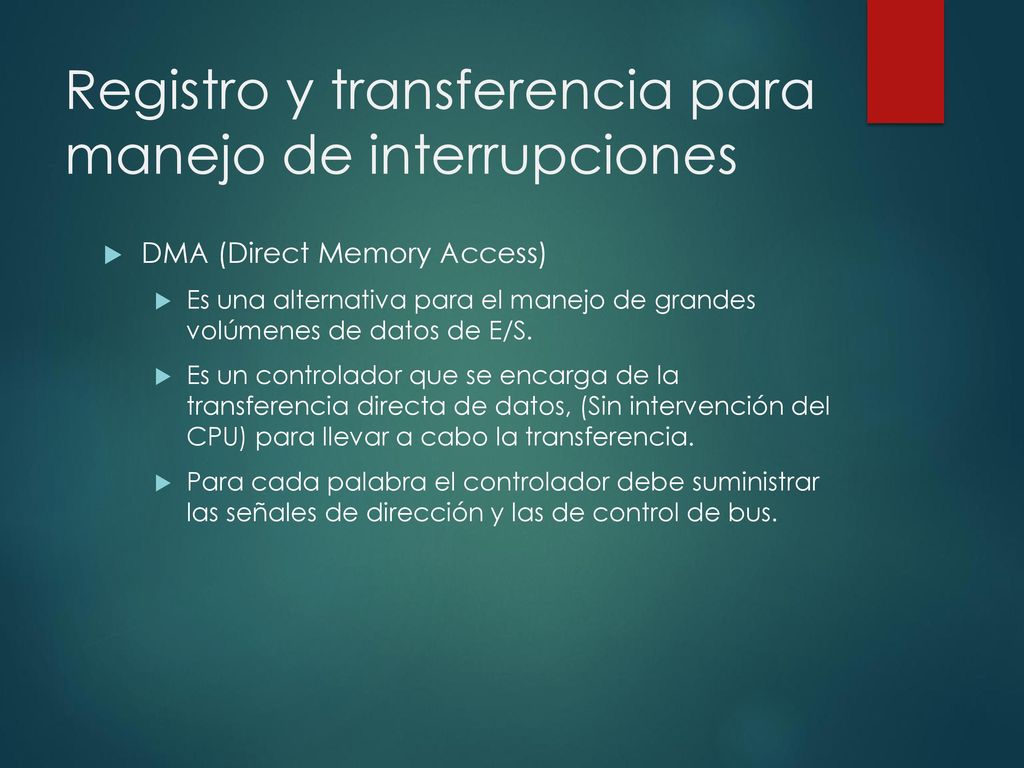 Registro y transferencia para manejo de interrupciones

DMA (Direct Memory Access)

Es una alternativa para el manejo de grandes volúmenes de datos de E/S.

Es un controlador que se encarga de la transferencia directa de datos, (Sin intervención del CPU) para llevar a cabo la transferencia.

Para cada palabra el controlador debe suministrar las señales de dirección y las de control de bus.